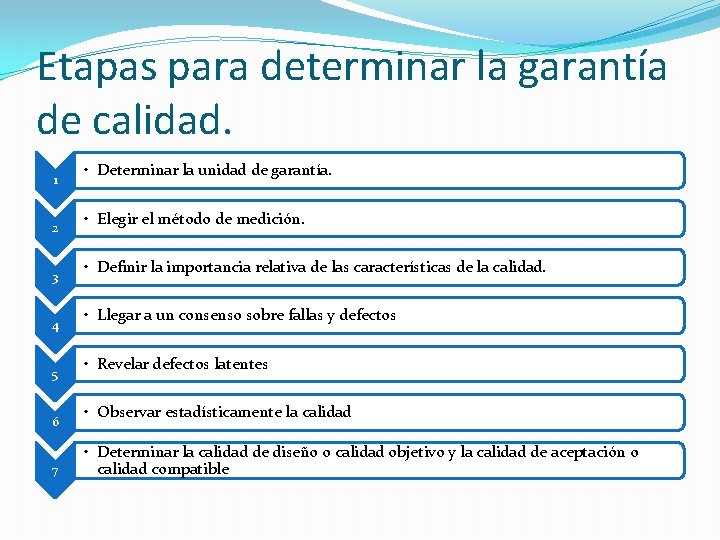 Etapas para determinar la garantía de calidad.

1
• Determinar la unidad de garantía.

2
• Elegir el método de medición.

3
• Definir la importancia relativa de las características de la calidad.

4
• Llegar a un consenso sobre fallas y defectos

5
• Revelar defectos latentes

6
• Observar estadísticamente la calidad

7
• Determinar la calidad de diseño o calidad objetivo y la calidad de aceptación o calidad compatible